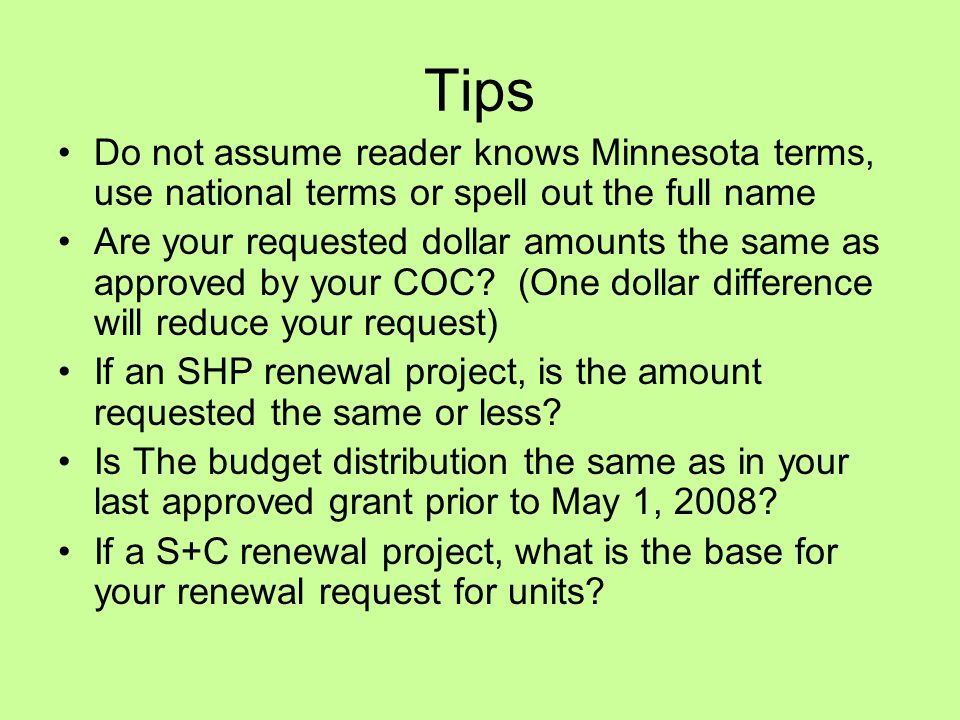 Tips

• Do not assume reader knows Minnesota terms, use national terms or spell out the full name

• Are your requested dollar amounts the same as approved by your COC? (One dollar difference will reduce your request)

• If an SHP renewal project, is the amount requested the same or less?

• Is The budget distribution the same as in your last approved grant prior to May 1, 2008?

• If a S+C renewal project, what is the base for your renewal request for units?